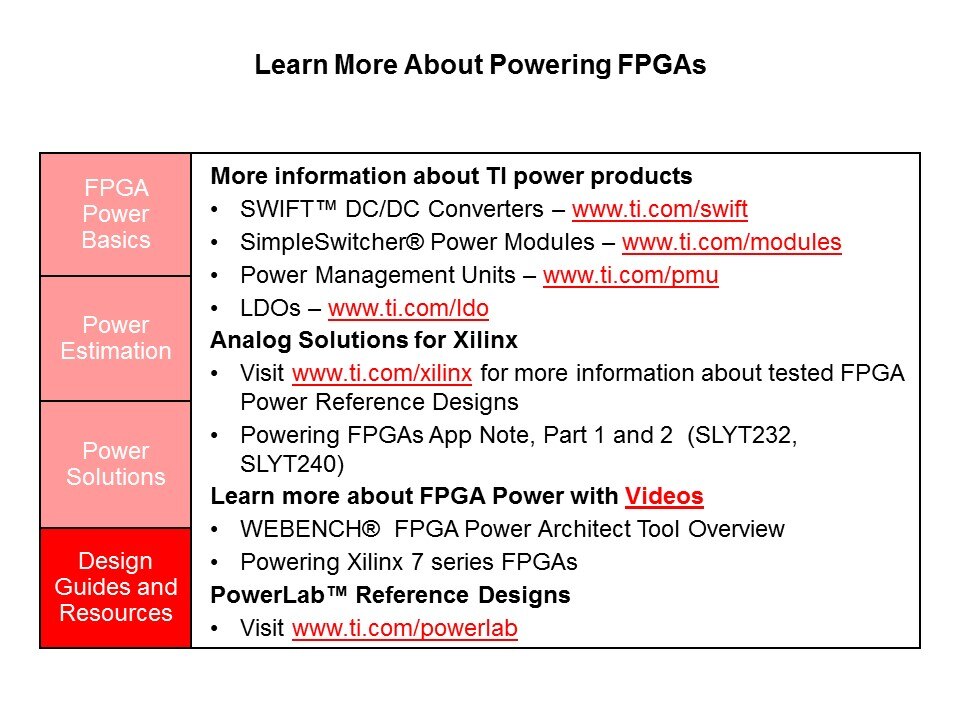 Learn More About Powering FPGAs

FPGA Power Basics

Power Estimation

Power Solutions

Design Guides and Resources

More information about TI power products
• SWIFT™ DC/DC Converters – www.ti.com/swift
• SimpleSwitcher® Power Modules – www.ti.com/modules
• Power Management Units – www.ti.com/pmu
• LDOs – www.ti.com/ldo
Analog Solutions for Xilinx
• Visit www.ti.com/xilinx for more information about tested FPGA Power Reference Designs
• Powering FPGAs App Note, Part 1 and 2 (SLYT232, SLYT240)
Learn more about FPGA Power with Videos
• WEBENCH® FPGA Power Architect Tool Overview
• Powering Xilinx 7 series FPGAs
PowerLab™ Reference Designs
• Visit www.ti.com/powerlab